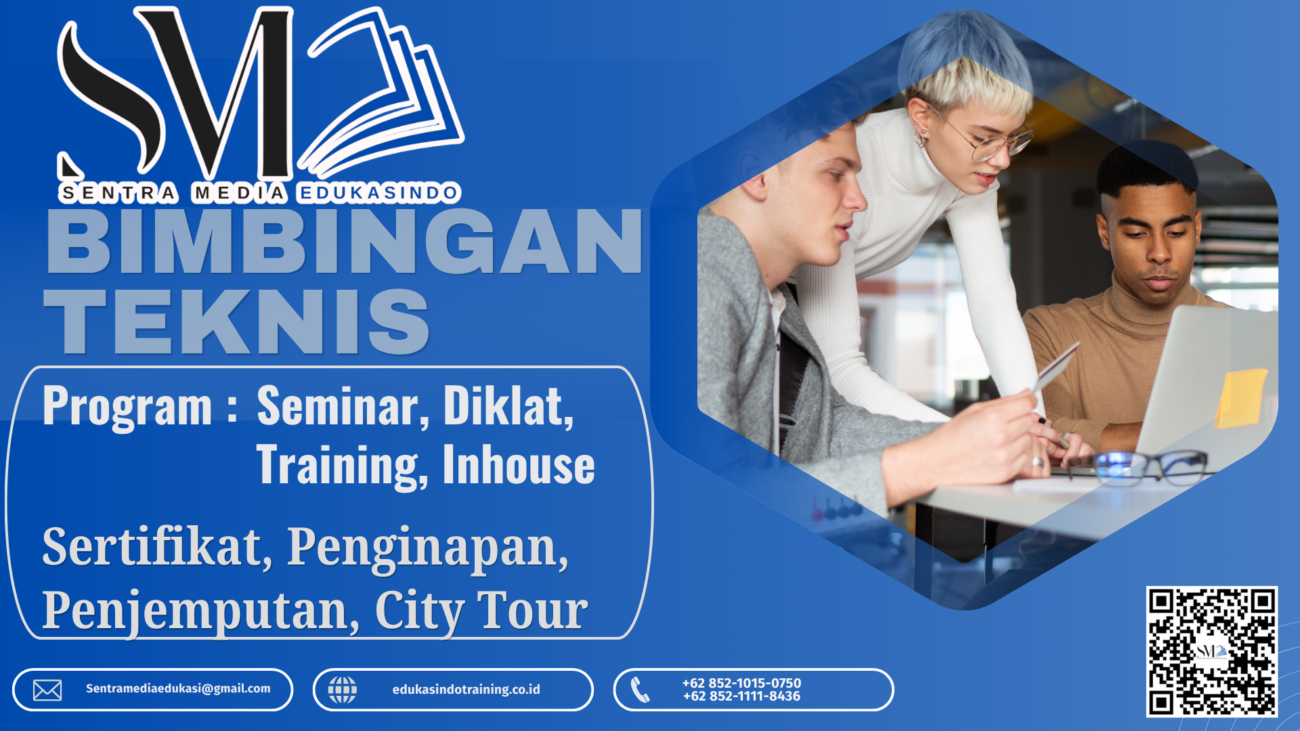 SM
SENTRA MEDIA EDUKASINDO

BIMBINGAN TEKNIS

Program : Seminar, Diklat, Training, Inhouse

Sertifikat, Penginapan, Penjemputan, City Tour

Sentramediaedukasi@gmail.com

edukasindotraining.co.id

+62 852-1015-0750
+62 852-1111-8436

SM